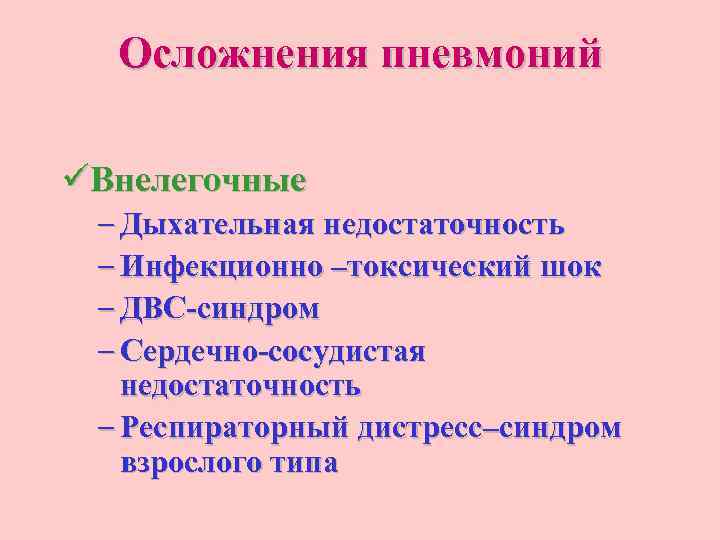 Осложнения пневмоний

✓Внелегочные

– Дыхательная недостаточность
– Инфекционно –токсический шок
– ДВС-синдром
– Сердечно-сосудистая недостаточность
– Респираторный дистресс–синдром взрослого типа